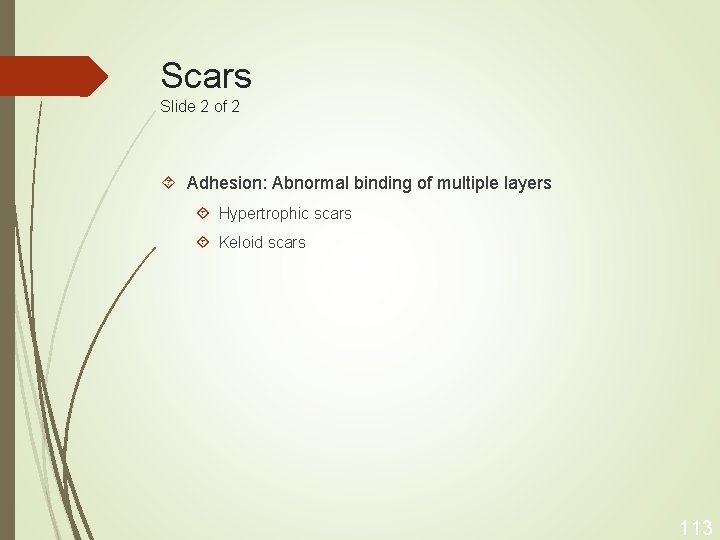 Scars
Slide 2 of 2

Adhesion: Abnormal binding of multiple layers

Hypertrophic scars

Keloid scars

113